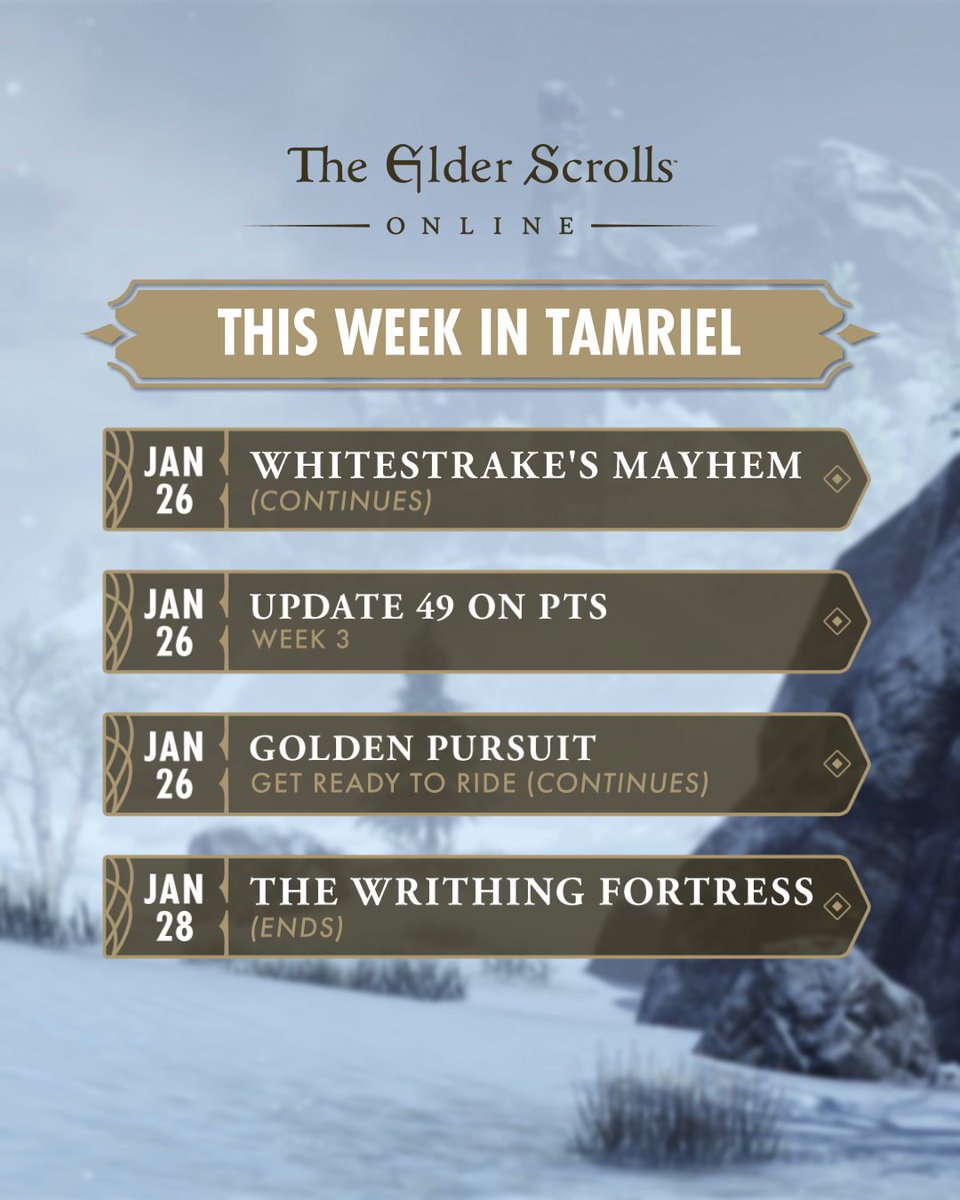 The Elder Scrolls
ONLINE

THIS WEEK IN TAMRIEL

JAN 26
WHITESTRAKE'S MAYHEM
(CONTINUES)

JAN 26
UPDATE 49 ON PTS
WEEK 3

JAN 26
GOLDEN PURSUIT
GET READY TO RIDE (CONTINUES)

JAN 28
THE WRITHING FORTRESS
(ENDS)